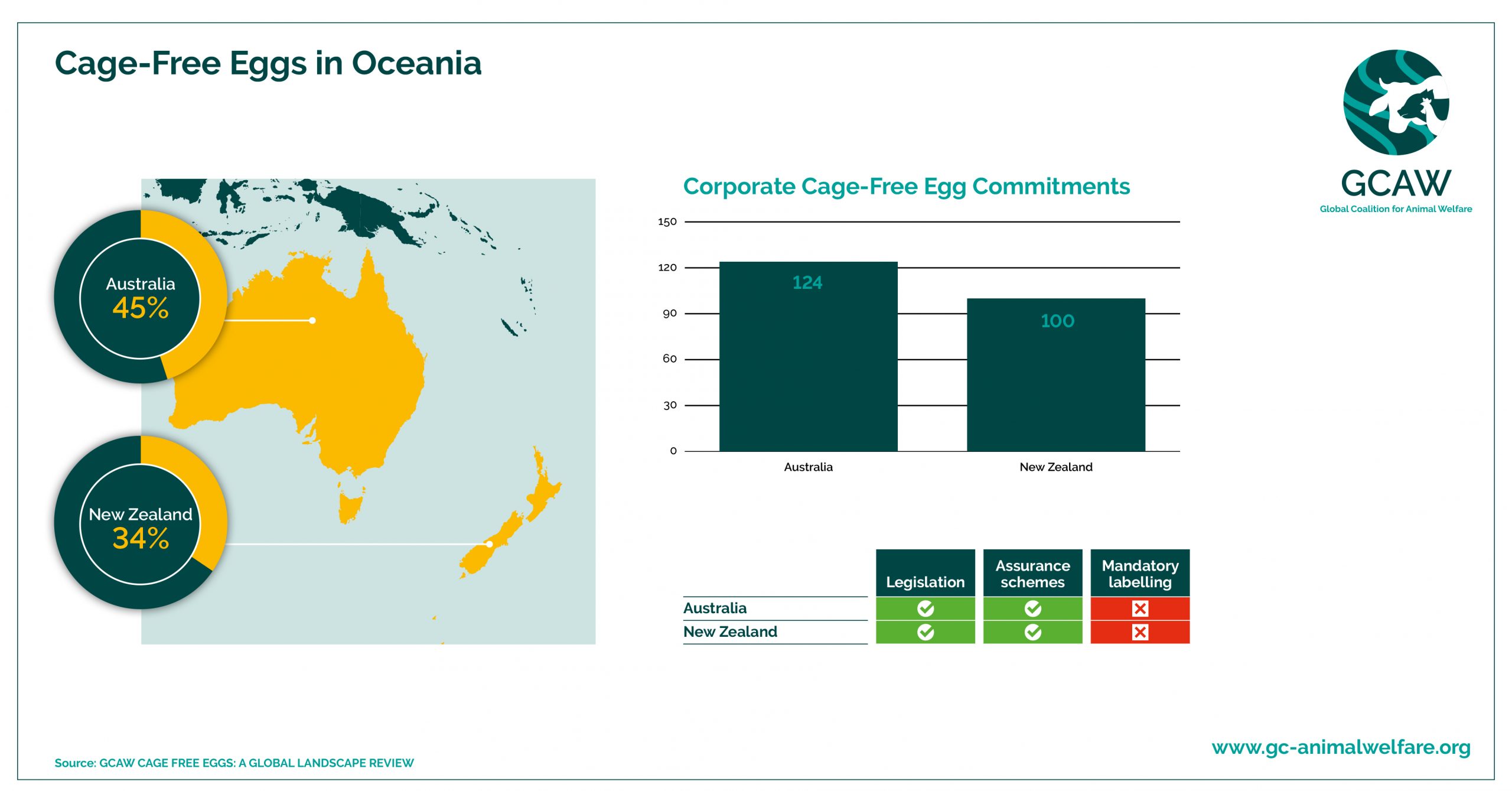 Cage-Free Eggs in Oceania

GCAW
Global Coalition for Animal Welfare

Australia
45%

New Zealand
34%

Corporate Cage-Free Egg Commitments

150
120
90
60
30
0

124
100

Australia
New Zealand

| | Legislation | Assurance schemes | Mandatory labelling |
|---|---|---|---|
| Australia | ✓ | ✓ | ✗ |
| New Zealand | ✓ | ✓ | ✗ |

Source: GCAW CAGE FREE EGGS: A GLOBAL LANDSCAPE REVIEW

www.gc-animalwelfare.org